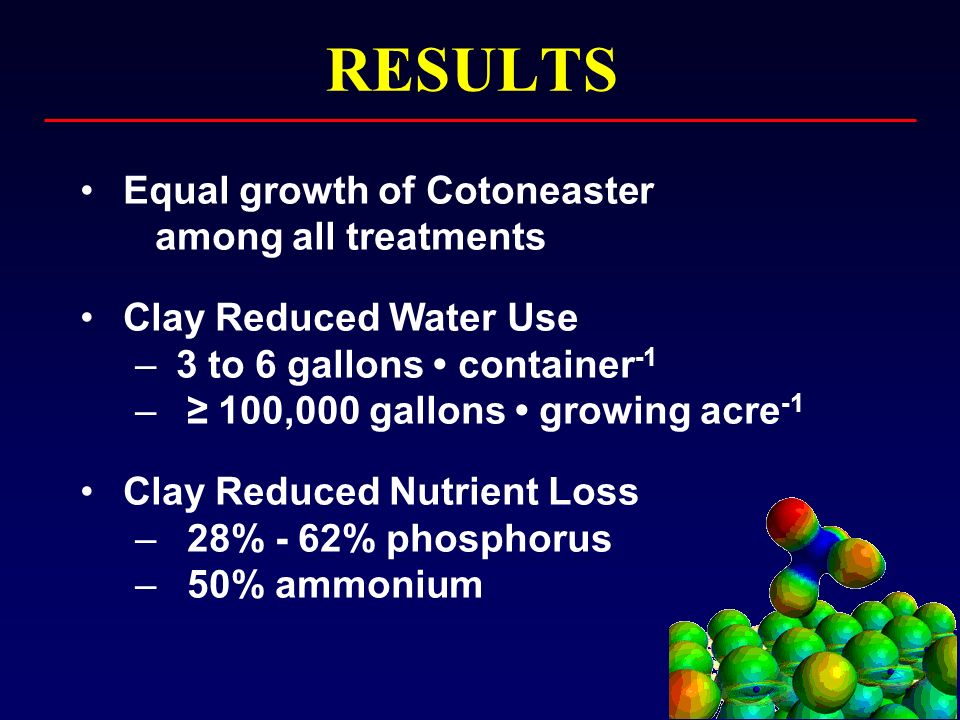 RESULTS

• Equal growth of Cotoneaster among all treatments

• Clay Reduced Water Use
– 3 to 6 gallons • container$^{-1}$
– ≥ 100,000 gallons • growing acre$^{-1}$

• Clay Reduced Nutrient Loss
– 28% - 62% phosphorus
– 50% ammonium